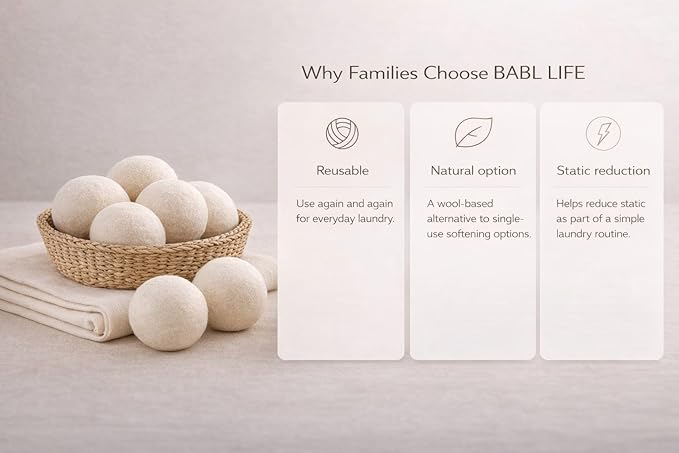 Why Families Choose BABL LIFE

Reusable

Use again and again for everyday laundry.

Natural option

A wool-based alternative to single-use softening options.

Static reduction

Helps reduce static as part of a simple laundry routine.